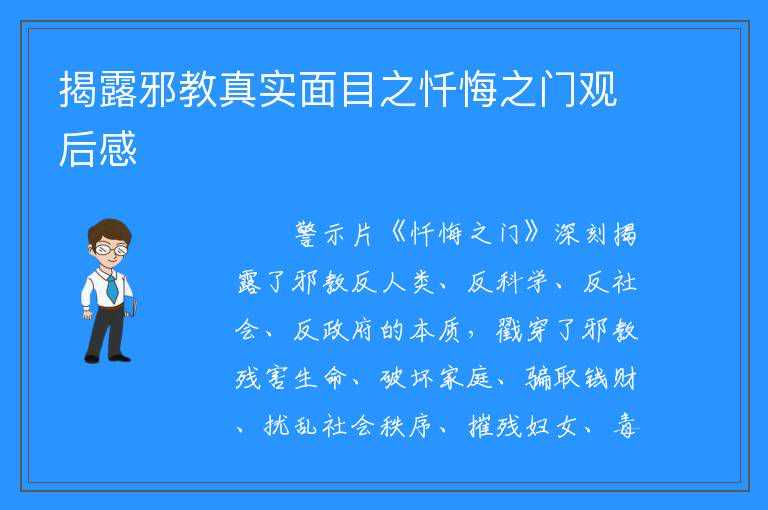 揭露邪教真实面目之忏悔之门观后感

警示片《忏悔之门》深刻揭露了邪教反人类、反科学、反社会、反政府的本质，戳穿了邪教残害生命、破坏家庭、骗取钱财、扰乱社会秩序、摧残妇女、毒